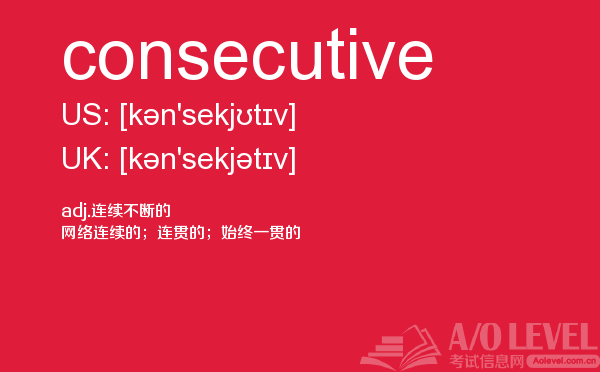 consecutive

US: [kən'sekjʊtɪv]

UK: [kən'sekjətɪv]

adj.连续不断的
网络连续的；连贯的；始终一贯的

A/O LEVEL
考试信息网 Aolevel.com.cn